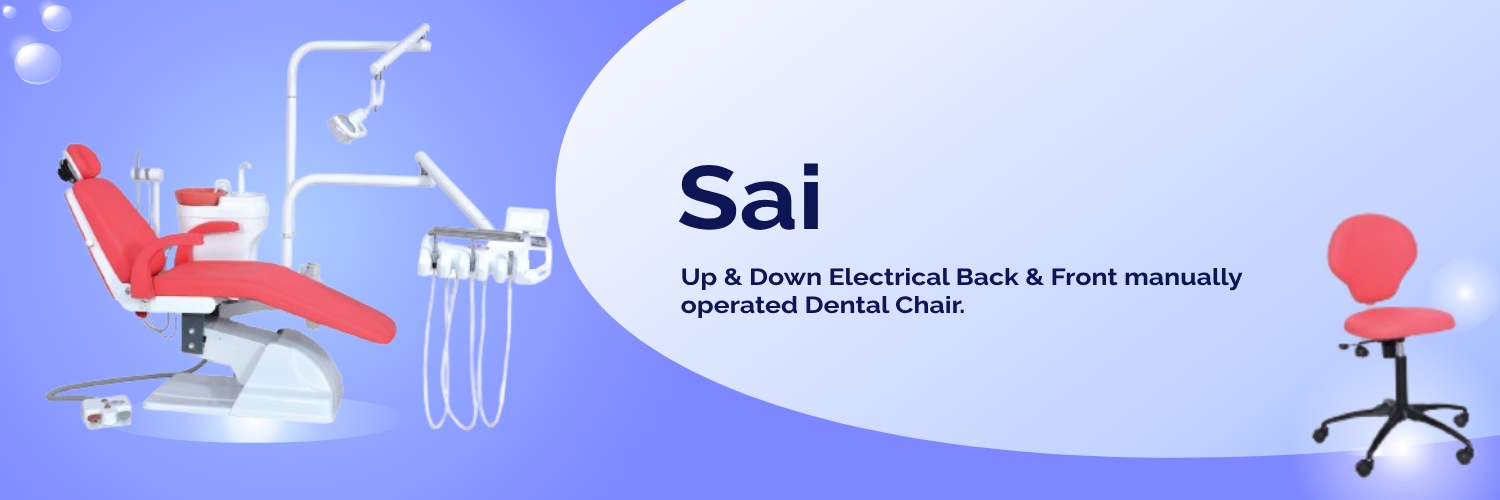 Sai

Up & Down Electrical Back & Front manually operated Dental Chair.